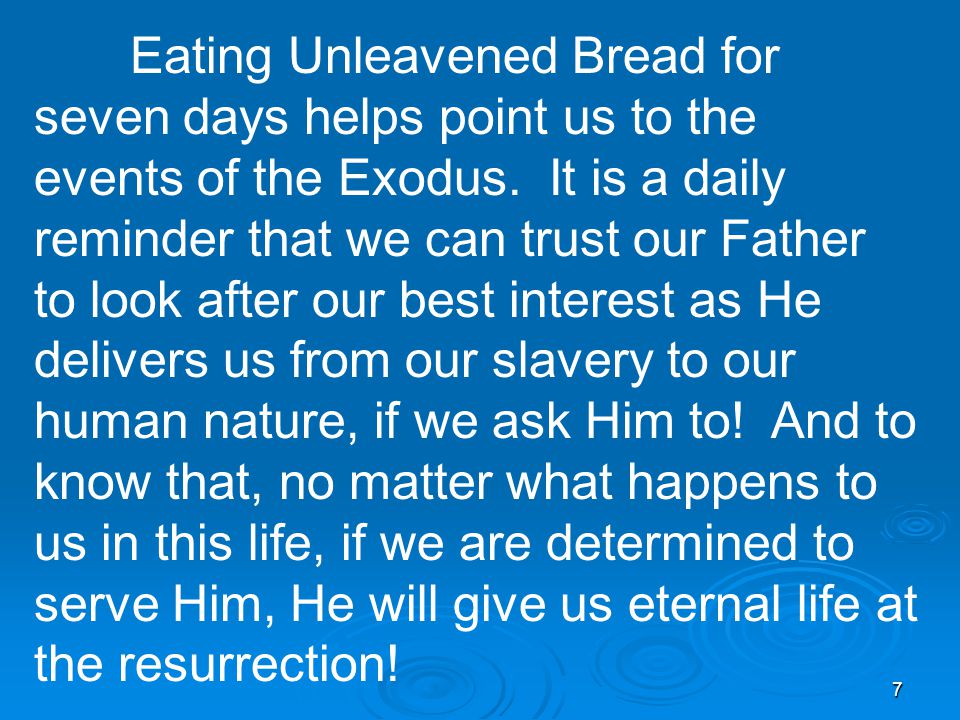 Eating Unleavened Bread for seven days helps point us to the events of the Exodus. It is a daily reminder that we can trust our Father to look after our best interest as He delivers us from our slavery to our human nature, if we ask Him to! And to know that, no matter what happens to us in this life, if we are determined to serve Him, He will give us eternal life at the resurrection!

7